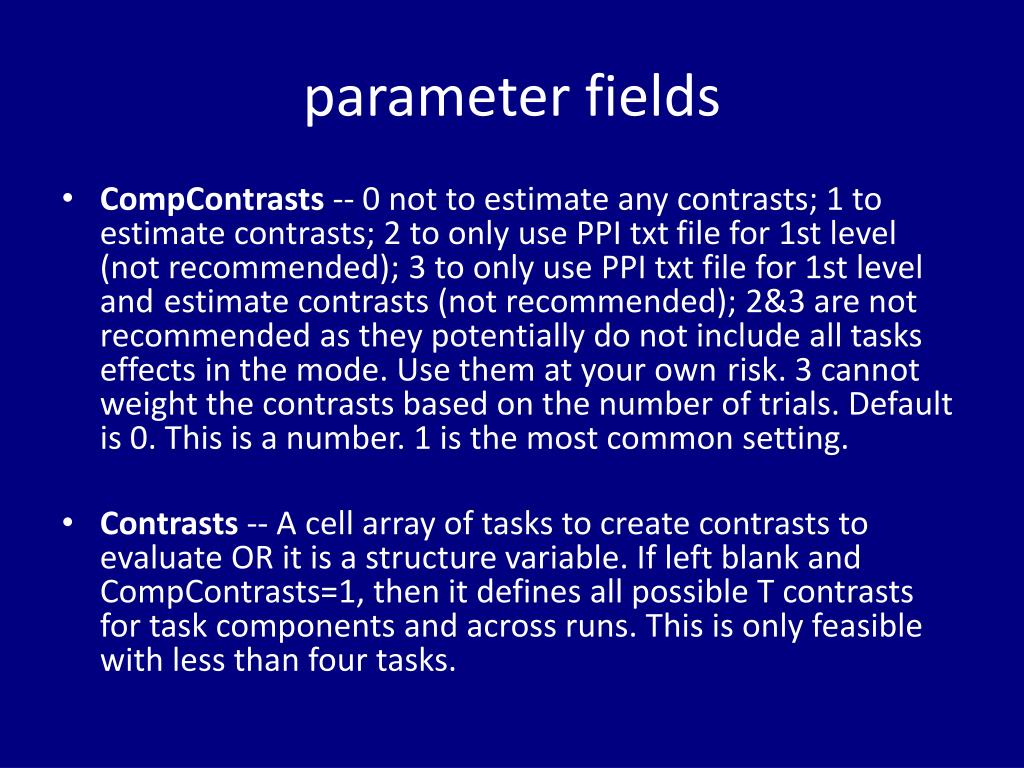 parameter fields

• **CompContrasts** -- 0 not to estimate any contrasts; 1 to estimate contrasts; 2 to only use PPI txt file for 1st level (not recommended); 3 to only use PPI txt file for 1st level and estimate contrasts (not recommended); 2&3 are not recommended as they potentially do not include all tasks effects in the mode. Use them at your own risk. 3 cannot weight the contrasts based on the number of trials. Default is 0. This is a number. 1 is the most common setting.

• **Contrasts** -- A cell array of tasks to create contrasts to evaluate OR it is a structure variable. If left blank and CompContrasts=1, then it defines all possible T contrasts for task components and across runs. This is only feasible with less than four tasks.